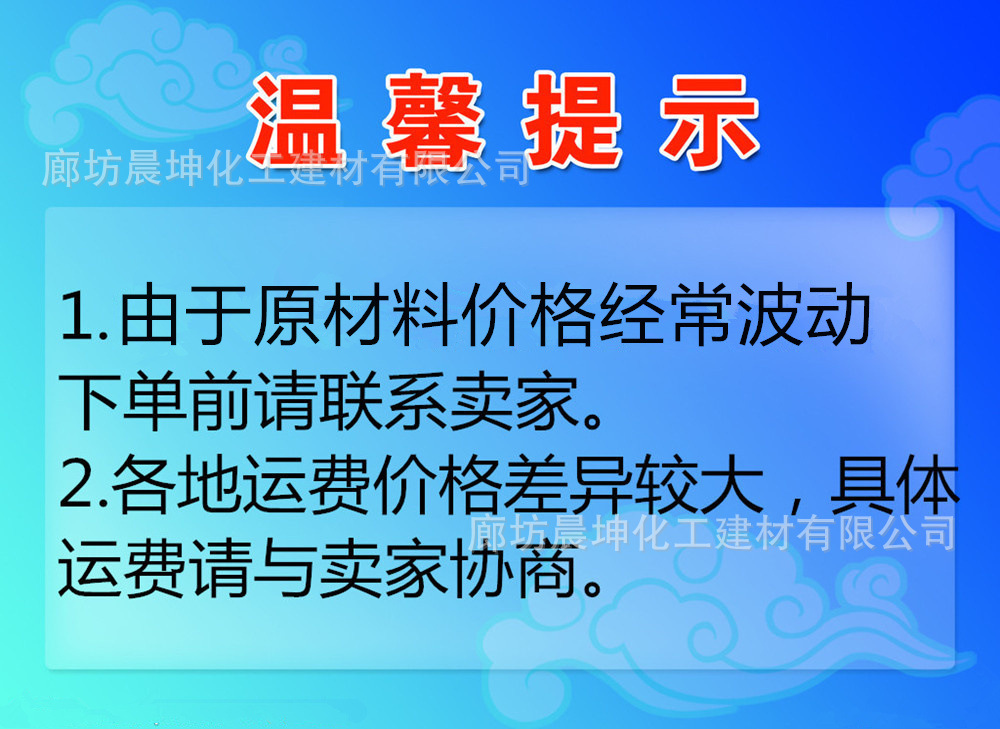 温馨提示

廊坊晨坤化工建材有限公司

1.由于原材料价格经常波动下单前请联系卖家。

2.各地运费价格差异较大，具体运费请与卖家协商。

廊坊晨坤化工建材有限公司